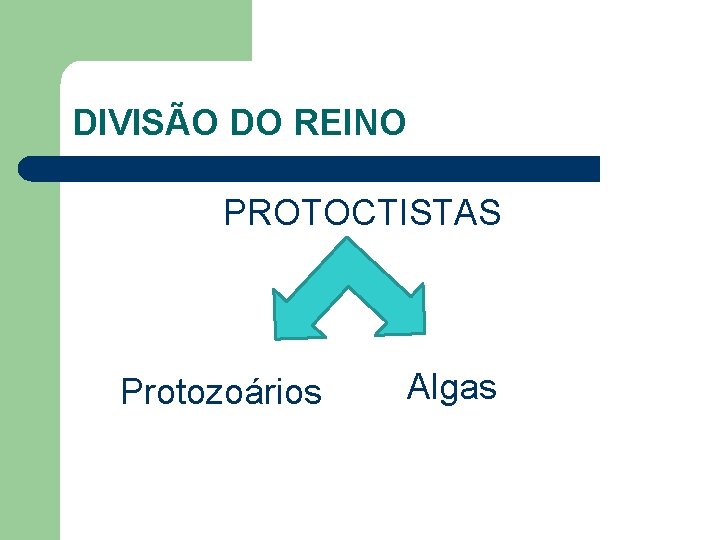 DIVISÃO DO REINO

PROTOCTISTAS

Protozoários

Algas